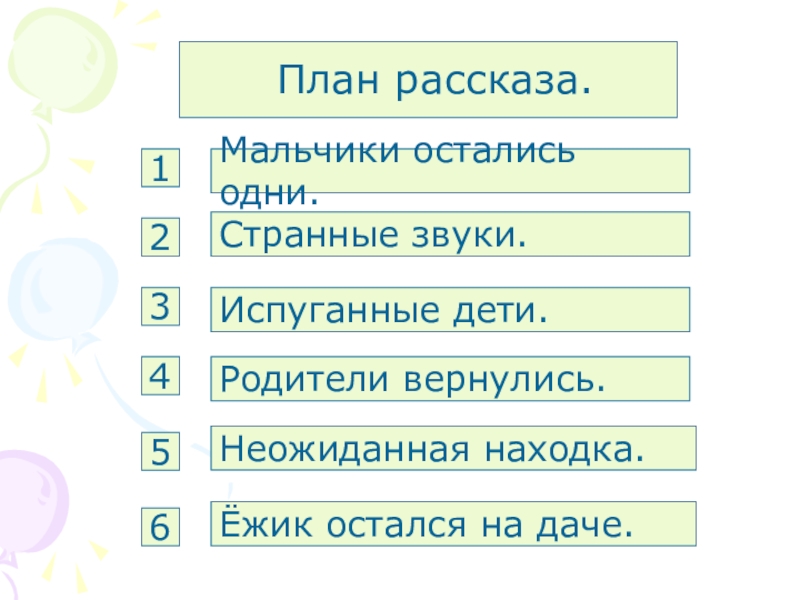 План рассказа.

1 Мальчики остались одни.

2 Странные звуки.

3 Испуганные дети.

4 Родители вернулись.

5 Неожиданная находка.

6 Ёжик остался на даче.